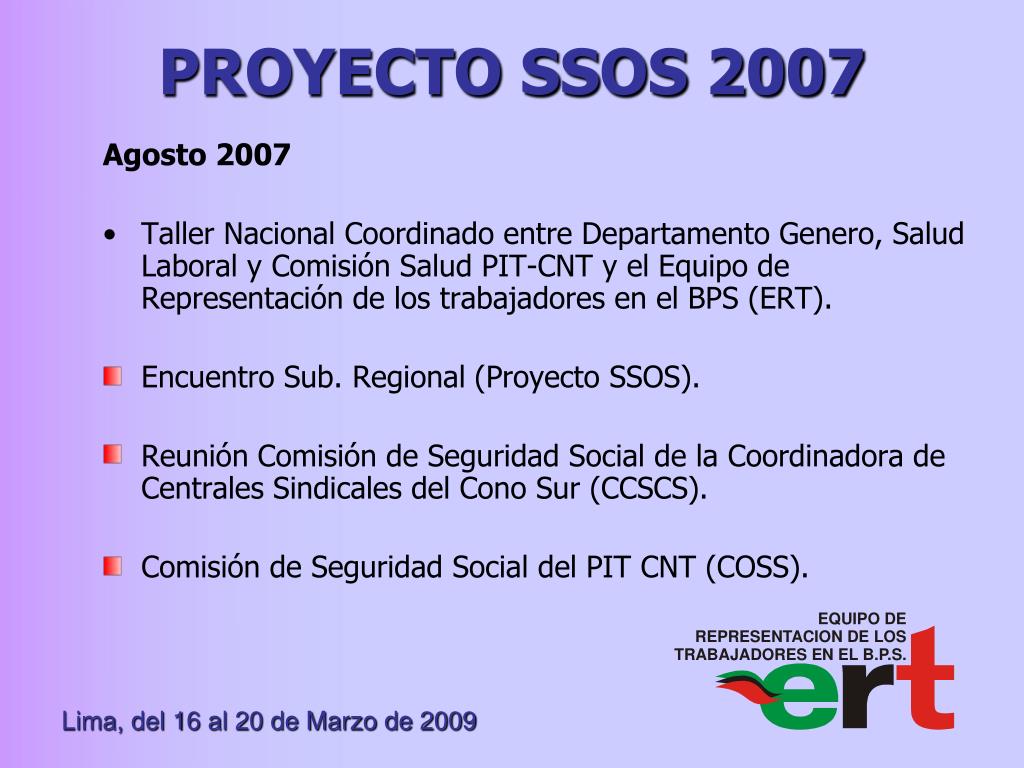 PROYECTO SSOS 2007

Agosto 2007

• Taller Nacional Coordinado entre Departamento Genero, Salud Laboral y Comisión Salud PIT-CNT y el Equipo de Representación de los trabajadores en el BPS (ERT).

Encuentro Sub. Regional (Proyecto SSOS).

Reunión Comisión de Seguridad Social de la Coordinadora de Centrales Sindicales del Cono Sur (CCSCS).

Comisión de Seguridad Social del PIT CNT (COSS).

EQUIPO DE REPRESENTACION DE LOS TRABAJADORES EN EL B.P.S.

ert

Lima, del 16 al 20 de Marzo de 2009